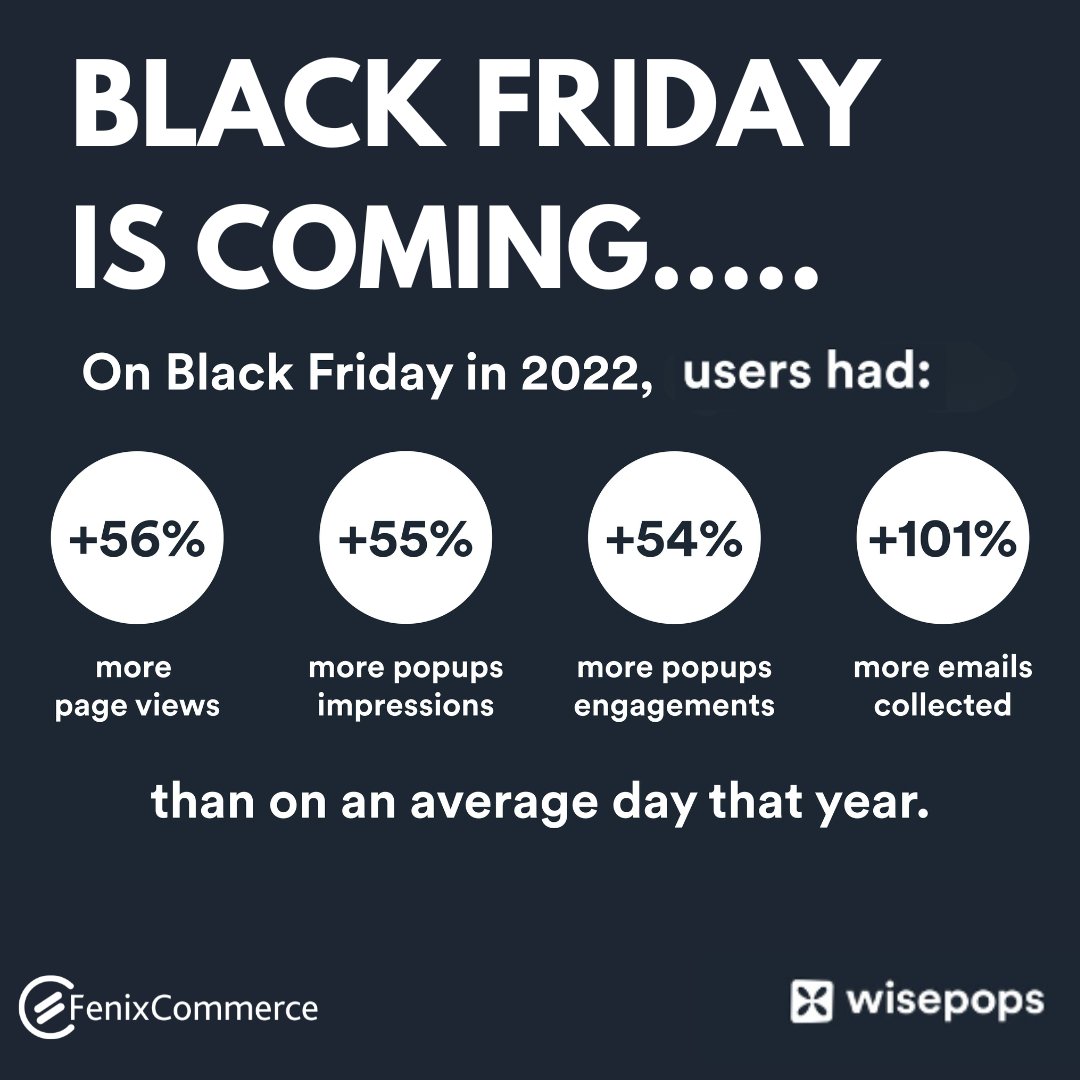 BLACK FRIDAY IS COMING.....

On Black Friday in 2022, users had:

+56%
more page views

+55%
more popups impressions

+54%
more popups engagements

+101%
more emails collected

than on an average day that year.

FenixCommerce

wisepops